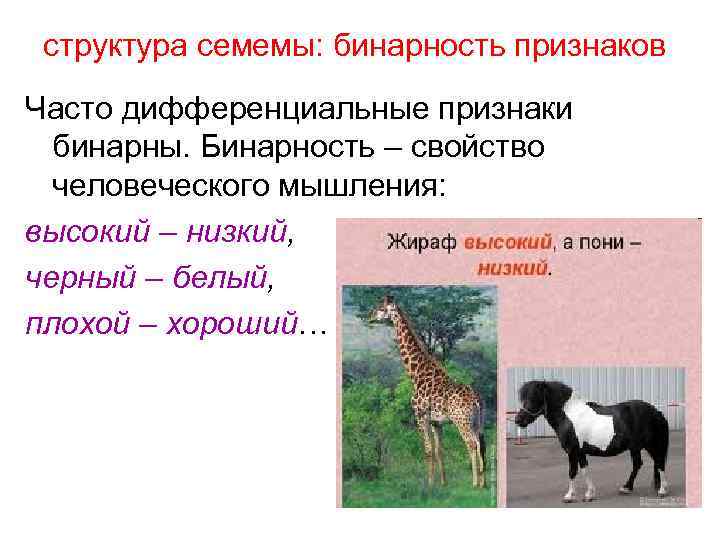 структура семемы: бинарность признаков

Часто дифференциальные признаки бинарны. Бинарность – свойство человеческого мышления:

высокий – низкий,
черный – белый,
плохой – хороший…

Жираф высокий, а пони – низкий.